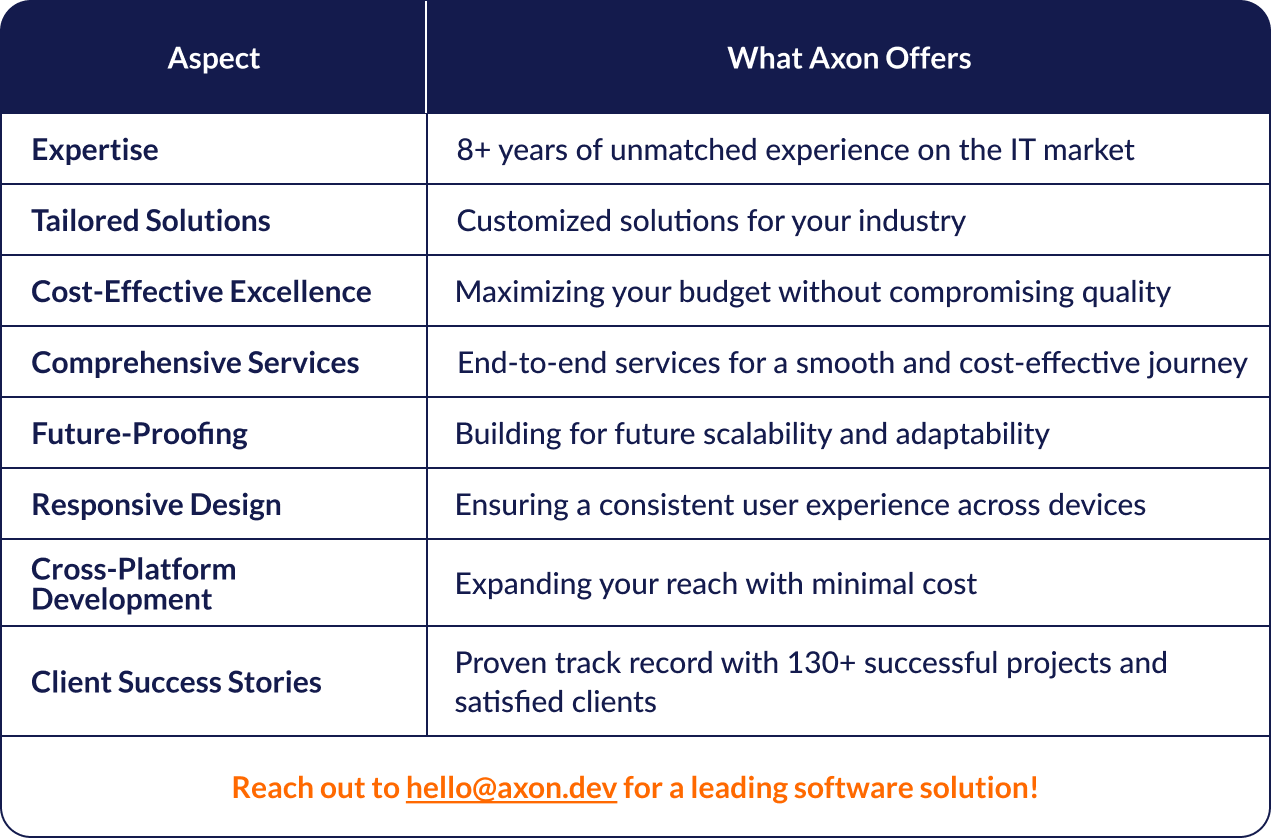 | Aspect | What Axon Offers |
|---|---|
| Expertise | 8+ years of unmatched experience on the IT market |
| Tailored Solutions | Customized solutions for your industry |
| Cost-Effective Excellence | Maximizing your budget without compromising quality |
| Comprehensive Services | End-to-end services for a smooth and cost-effective journey |
| Future-Proofing | Building for future scalability and adaptability |
| Responsive Design | Ensuring a consistent user experience across devices |
| Cross-Platform Development | Expanding your reach with minimal cost |
| Client Success Stories | Proven track record with 130+ successful projects and satisfied clients |

Reach out to hello@axon.dev for a leading software solution!